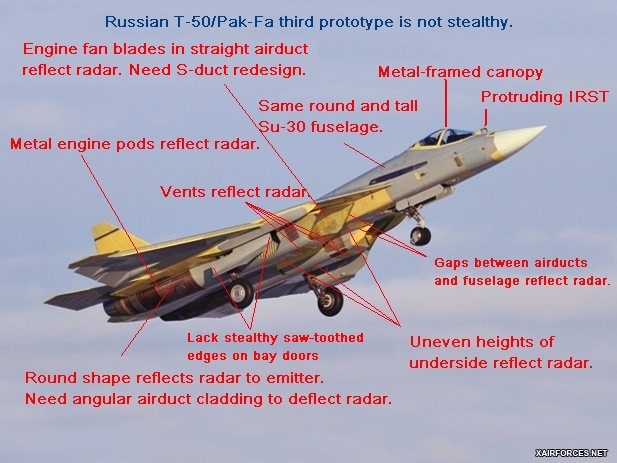 Russian T-50/Pak-Fa third prototype is not stealthy.

Engine fan blades in straight airduct reflect radar. Need S-duct redesign.

Metal-framed canopy

Protruding IRST

Same round and tall Su-30 fuselage.

Metal engine pods reflect radar.

Vents reflect radar.

Gaps between airducts and fuselage reflect radar.

Lack stealthy saw-toothed edges on bay doors

Uneven heights of underside reflect radar.

Round shape reflects radar to emitter. Need angular airduct cladding to deflect radar.

XAIRFORCES.NET